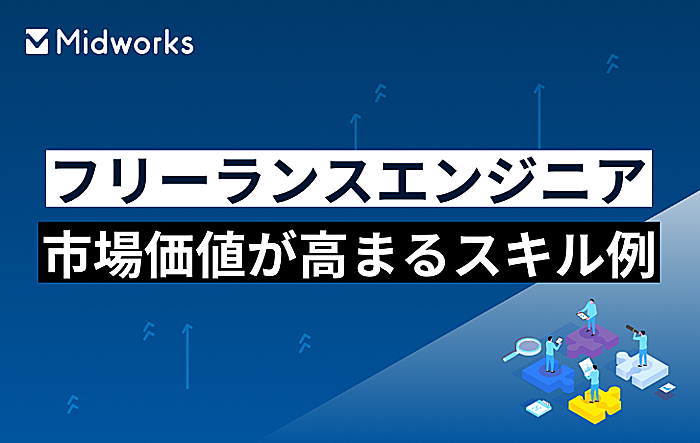 Midworks

フリーランスエンジニア

市場価値が高まるスキル例